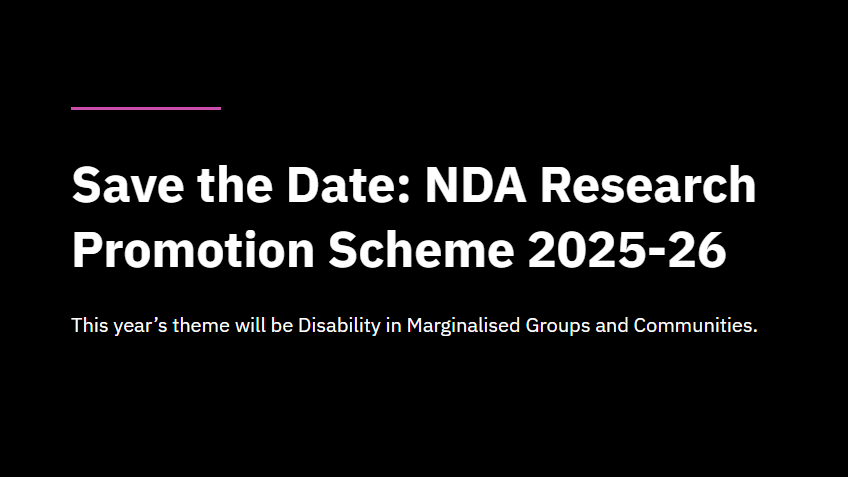 Save the Date: NDA Research Promotion Scheme 2025-26

This year’s theme will be Disability in Marginalised Groups and Communities.